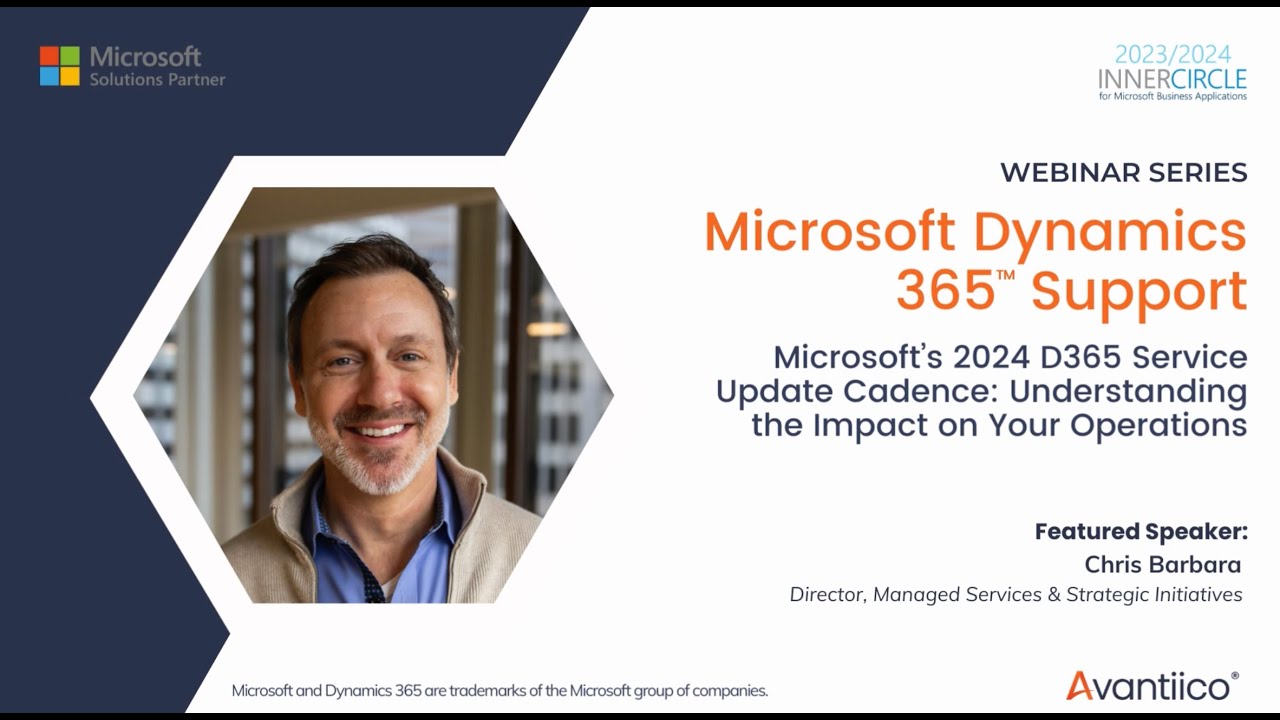 Microsoft
Solutions Partner

2023/2024
INNERCIRCLE
for Microsoft Business Applications

WEBINAR SERIES

Microsoft Dynamics 365™ Support

Microsoft's 2024 D365 Service Update Cadence: Understanding the Impact on Your Operations

Featured Speaker:
Chris Barbara
Director, Managed Services & Strategic Initiatives

Microsoft and Dynamics 365 are trademarks of the Microsoft group of companies.

Avantiico®